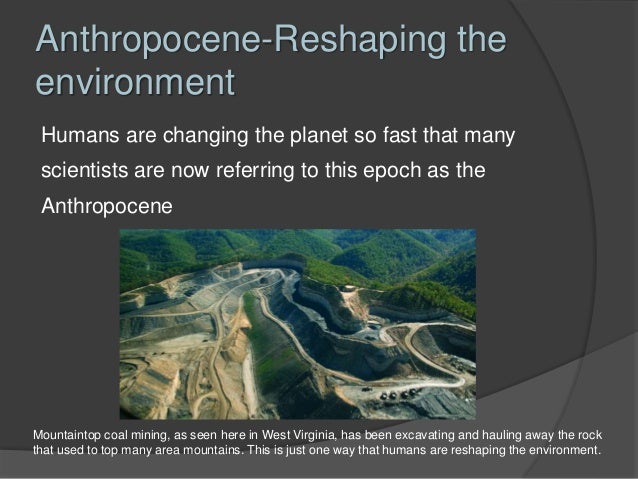 Anthropocene-Reshaping the environment

Humans are changing the planet so fast that many scientists are now referring to this epoch as the Anthropocene

Mountaintop coal mining, as seen here in West Virginia, has been excavating and hauling away the rock that used to top many area mountains. This is just one way that humans are reshaping the environment.